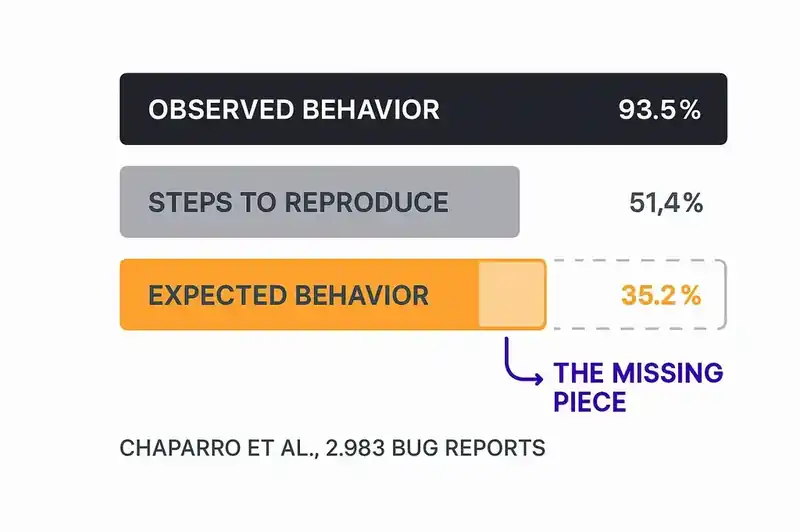 OBSERVED BEHAVIOR 93.5%

STEPS TO REPRODUCE 51,4%

EXPECTED BEHAVIOR 35.2%

THE MISSING PIECE

CHAPARRO ET AL., 2.983 BUG REPORTS